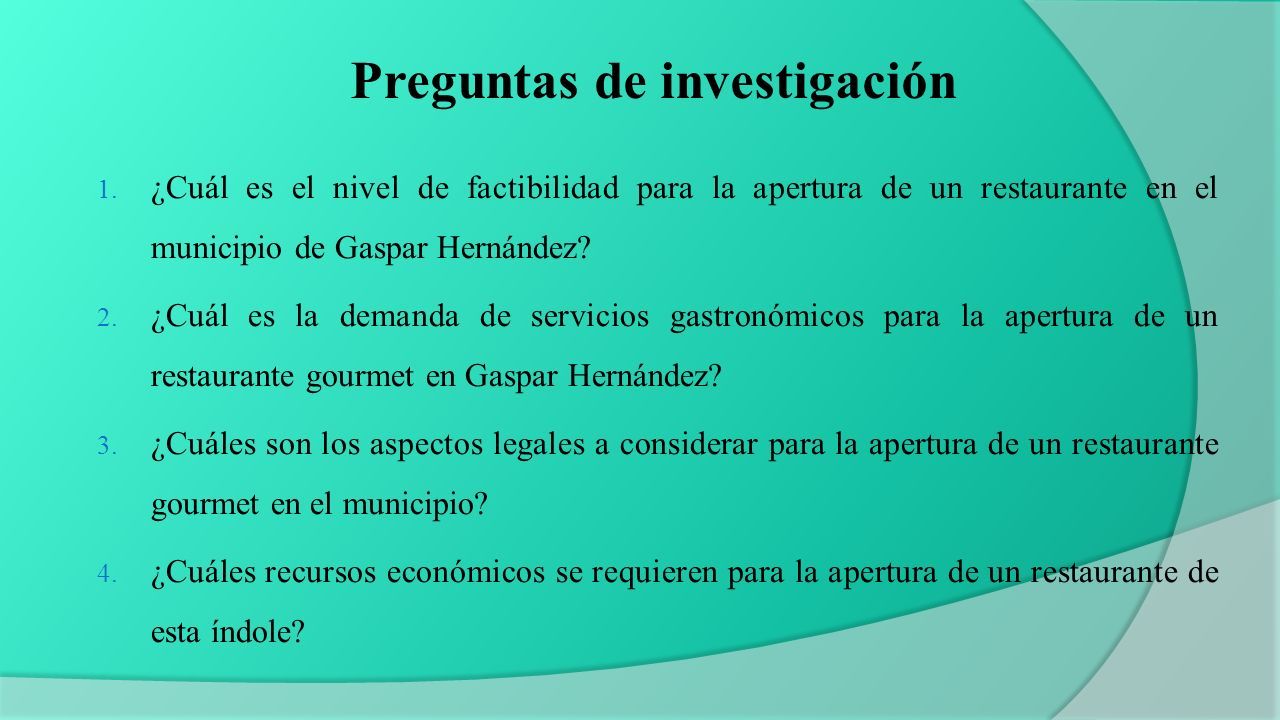 Preguntas de investigación

1. ¿Cuál es el nivel de factibilidad para la apertura de un restaurante en el municipio de Gaspar Hernández?

2. ¿Cuál es la demanda de servicios gastronómicos para la apertura de un restaurante gourmet en Gaspar Hernández?

3. ¿Cuáles son los aspectos legales a considerar para la apertura de un restaurante gourmet en el municipio?

4. ¿Cuáles recursos económicos se requieren para la apertura de un restaurante de esta índole?